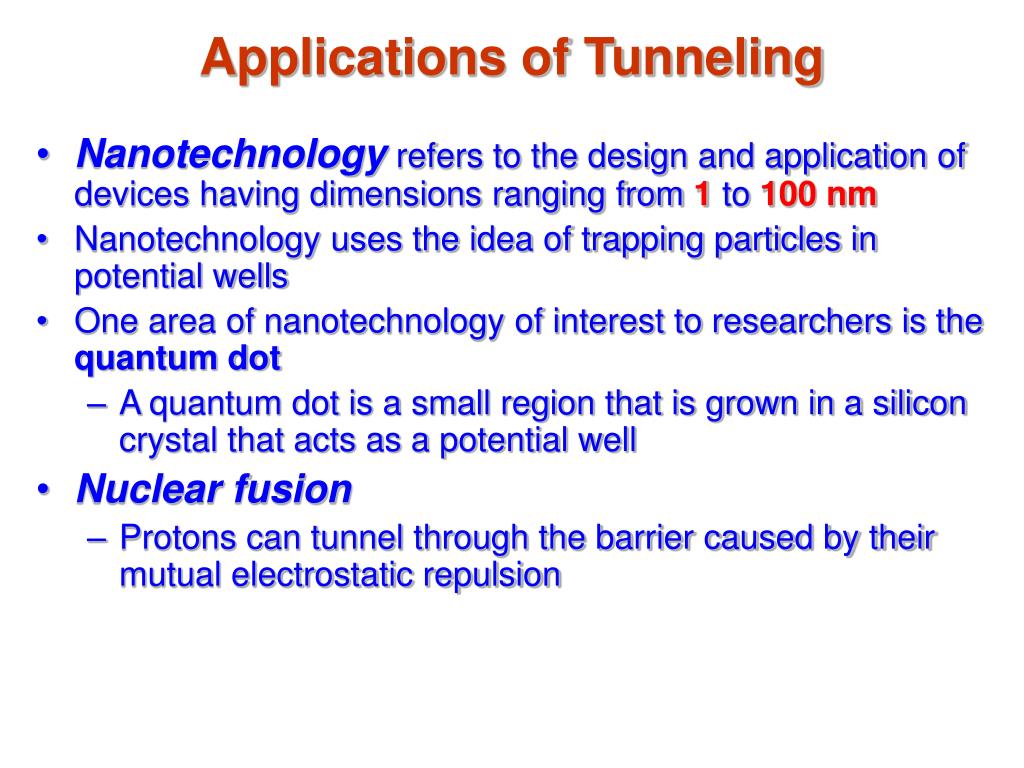 Applications of Tunneling

• Nanotechnology refers to the design and application of devices having dimensions ranging from 1 to 100 nm
• Nanotechnology uses the idea of trapping particles in potential wells
• One area of nanotechnology of interest to researchers is the quantum dot
– A quantum dot is a small region that is grown in a silicon crystal that acts as a potential well
• Nuclear fusion
– Protons can tunnel through the barrier caused by their mutual electrostatic repulsion